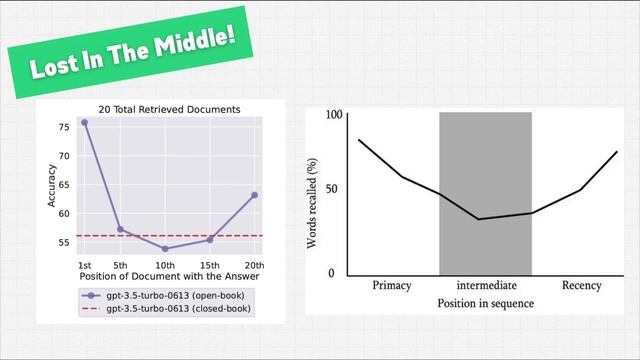 Lost In The Middle!

20 Total Retrieved Documents

Accuracy

75
70
65
60
55

1st 5th 10th 15th 20th

Position of Document with the Answer

gpt-3.5-turbo-0613 (open-book)
gpt-3.5-turbo-0613 (closed-book)

Words recalled (%)

100
50
0

Primacy intermediate Recency

Position in sequence